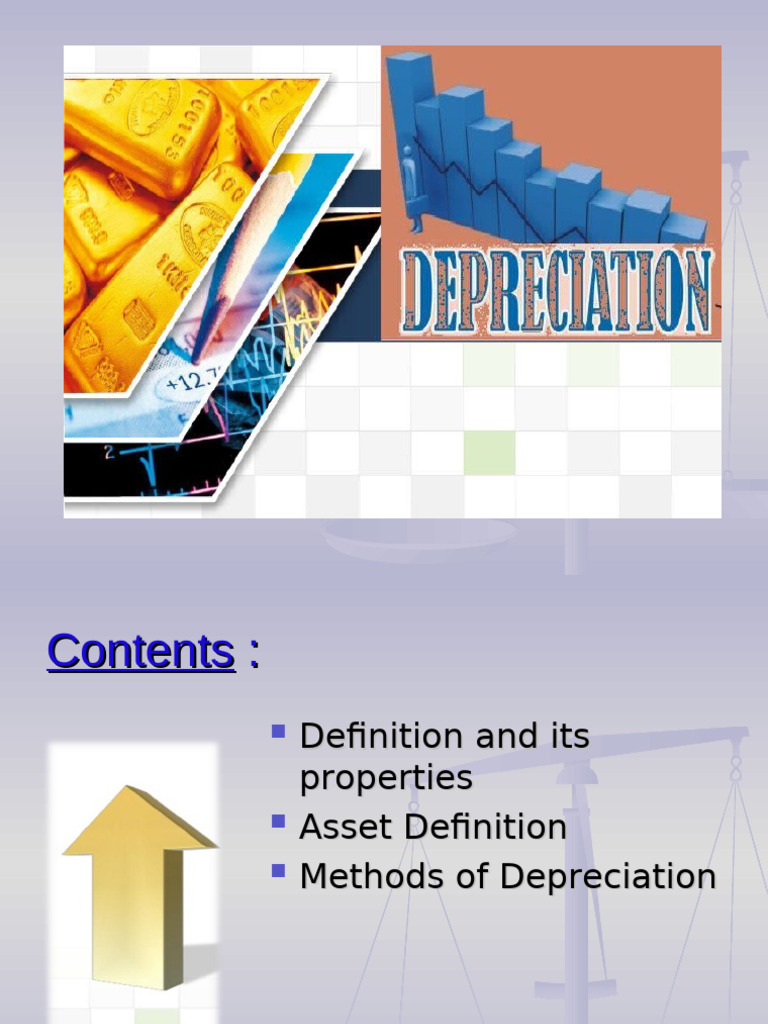 +12.7
2
DEPRECIATION

Contents :

- Definition and its properties
- Asset Definition
- Methods of Depreciation